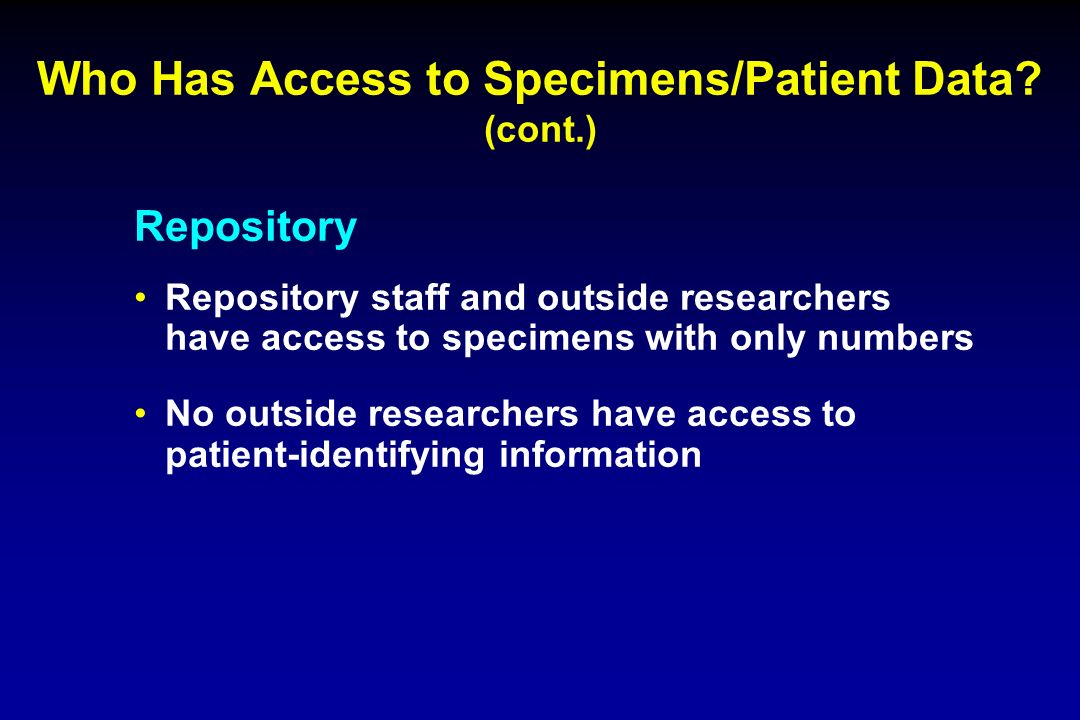 Who Has Access to Specimens/Patient Data? (cont.)

Repository

• Repository staff and outside researchers have access to specimens with only numbers

• No outside researchers have access to patient-identifying information